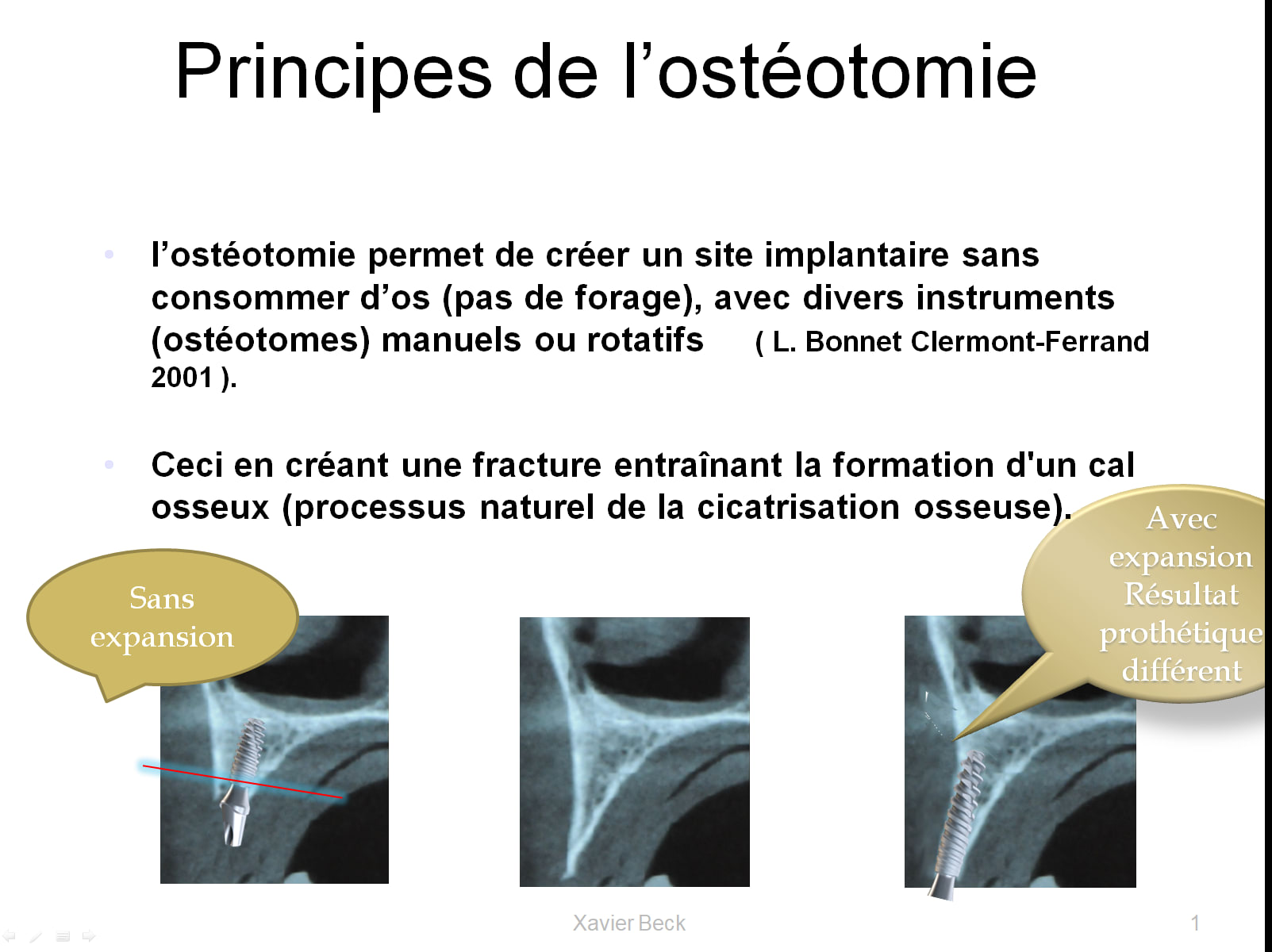 Principes de l’ostéotomie

• l’ostéotomie permet de créer un site implantaire sans consommer d’os (pas de forage), avec divers instruments (ostéotomes) manuels ou rotatifs ( L. Bonnet Clermont-Ferrand 2001 ).

• Ceci en créant une fracture entraînant la formation d'un cal osseux (processus naturel de la cicatrisation osseuse).

Sans expansion

Avec expansion Résultat prothétique différent

Xavier Beck

1